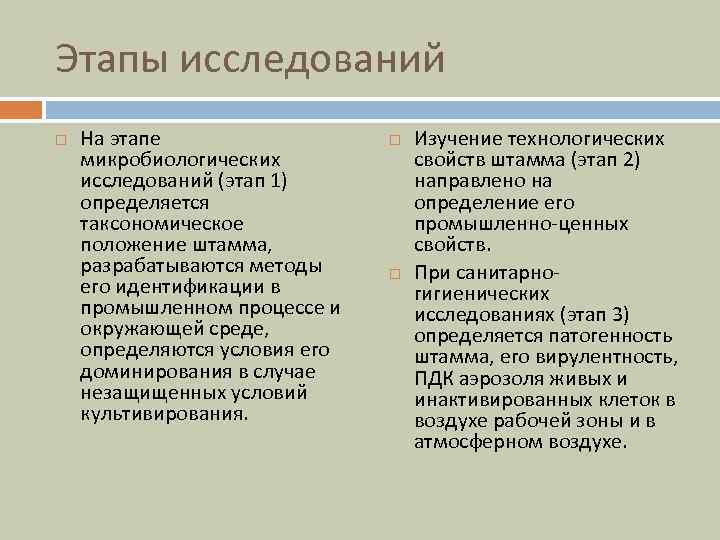 Этапы исследований

На этапе микробиологических исследований (этап 1) определяется таксономическое положение штамма, разрабатываются методы его идентификации в промышленном процессе и окружающей среде, определяются условия его доминирования в случае незащищенных условий культивирования.

Изучение технологических свойств штамма (этап 2) направлено на определение его промышленно-ценных свойств.

При санитарно-гигиенических исследованиях (этап 3) определяется патогенность штамма, его вирулентность, ПДК аэрозоля живых и инактивированных клеток в воздухе рабочей зоны и в атмосферном воздухе.